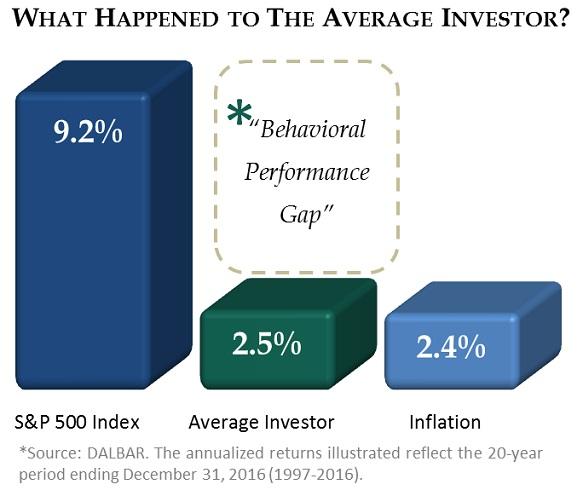 WHAT HAPPENED TO THE AVERAGE INVESTOR?

9.2%

*"Behavioral Performance Gap"

2.5%

2.4%

S&P 500 Index

Average Investor

Inflation

*Source: DALBAR. The annualized returns illustrated reflect the 20-year period ending December 31, 2016 (1997-2016).